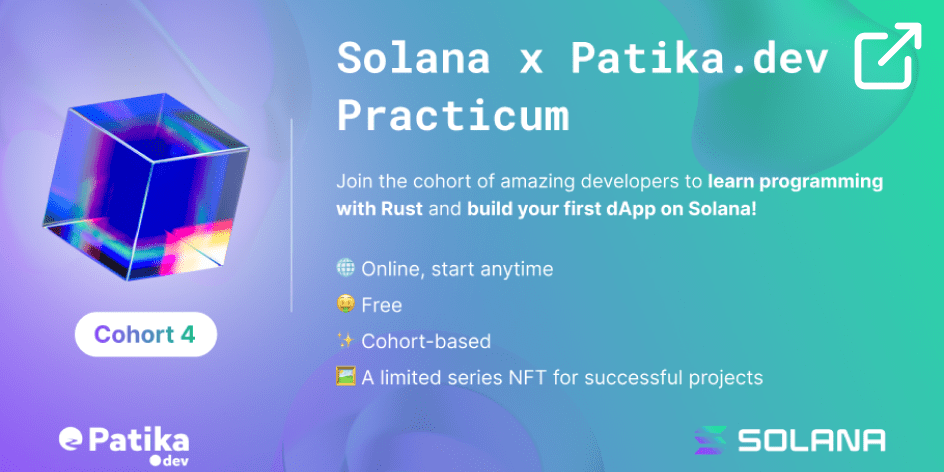 Solana x Patika.dev Practicum

Join the cohort of amazing developers to learn programming with Rust and build your first dApp on Solana!

🌐 Online, start anytime
🤑 Free
✨ Cohort-based
🖼️ A limited series NFT for successful projects

Cohort 4

Patika .dev

SOLANA